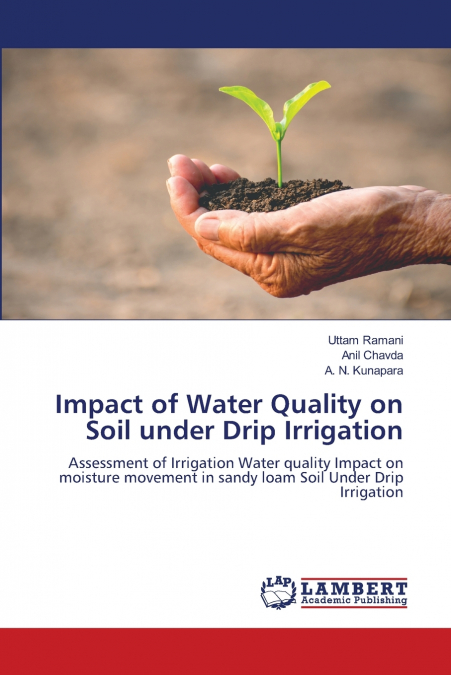 Uttam Ramani
Anil Chavda
A. N. Kunapara

Impact of Water Quality on Soil under Drip Irrigation

Assessment of Irrigation Water quality Impact on moisture movement in sandy loam Soil Under Drip Irrigation

LAP
LAMBERT
Academic Publishing